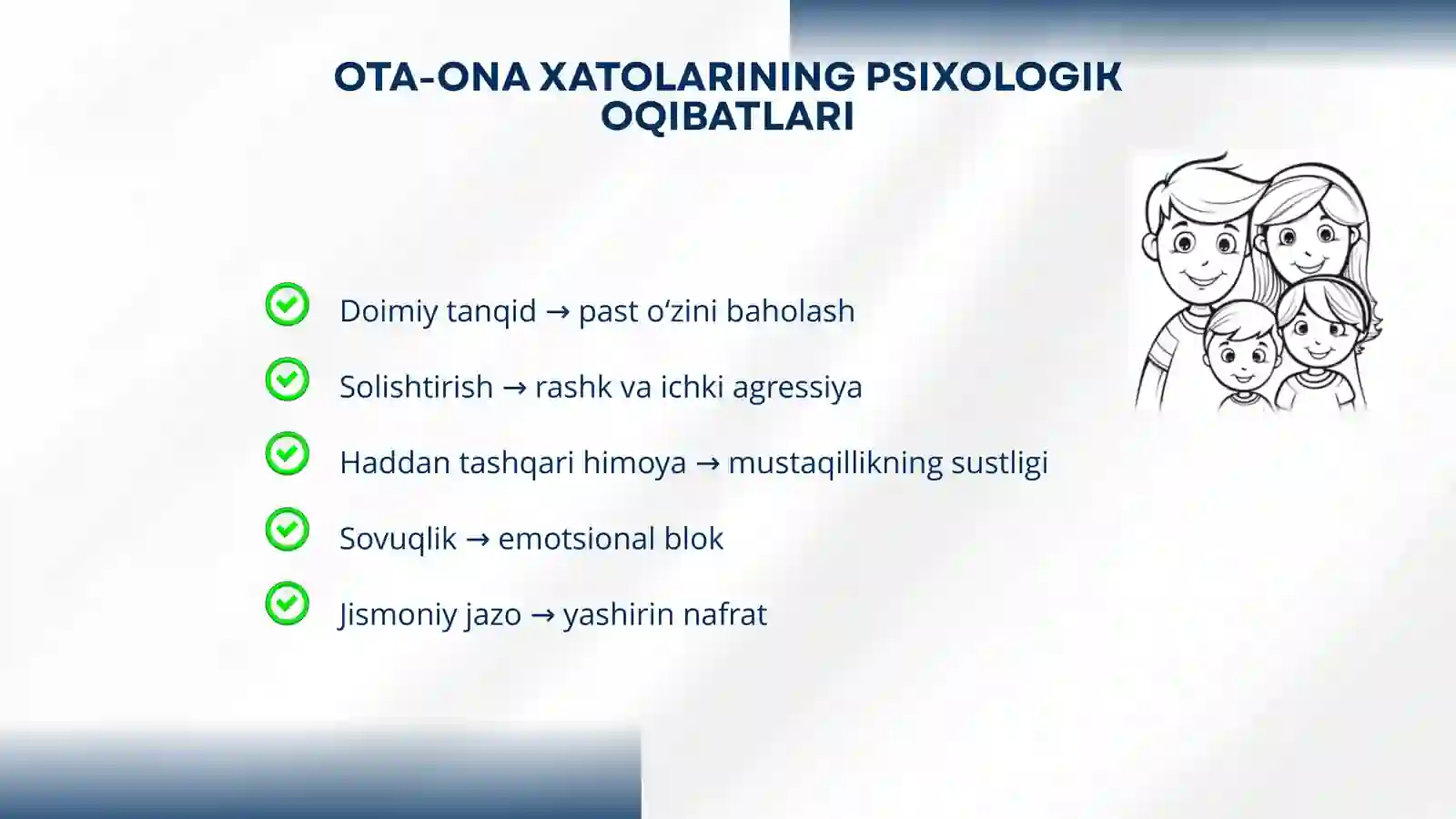 OTA-ONA XATOLARINING PSIXOLOGIK OQIBATLARI

Doimiy tanqid → past o‘zini baholash

Solishtirish → rashk va ichki agressiya

Haddan tashqari himoya → mustaqillikning sustligi

Sovuqlik → emotsional blok

Jismoniy jazo → yashirin nafrat